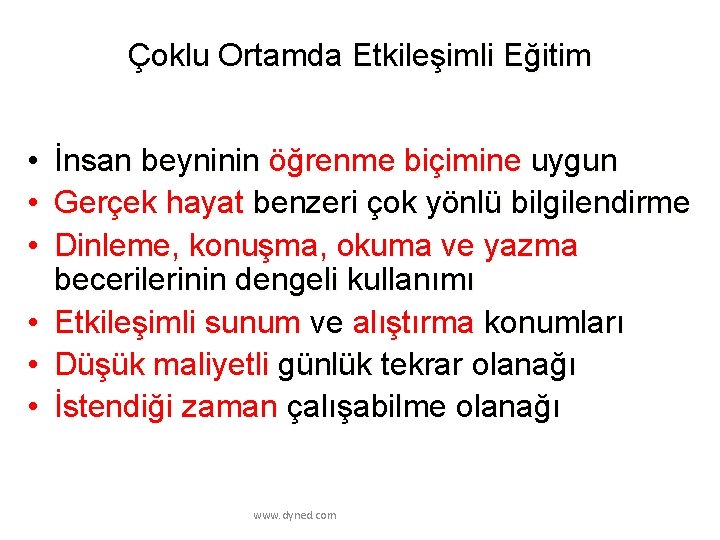 Çoklu Ortamda Etkileşimli Eğitim

• İnsan beyninin öğrenme biçimine uygun
• Gerçek hayat benzeri çok yönlü bilgilendirme
• Dinleme, konuşma, okuma ve yazma becerilerinin dengeli kullanımı
• Etkileşimli sunum ve alıştırma konumları
• Düşük maliyetli günlük tekrar olanağı
• İstendiği zaman çalışabilme olanağı

www.dyned.com